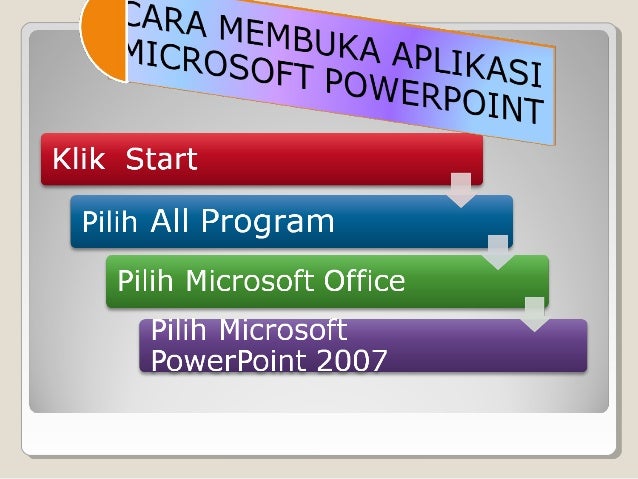 CARA MEMBUKA APLIKASI MICROSOFT POWERPOINT

Klik Start

Pilih All Program

Pilih Microsoft Office

Pilih Microsoft PowerPoint 2007